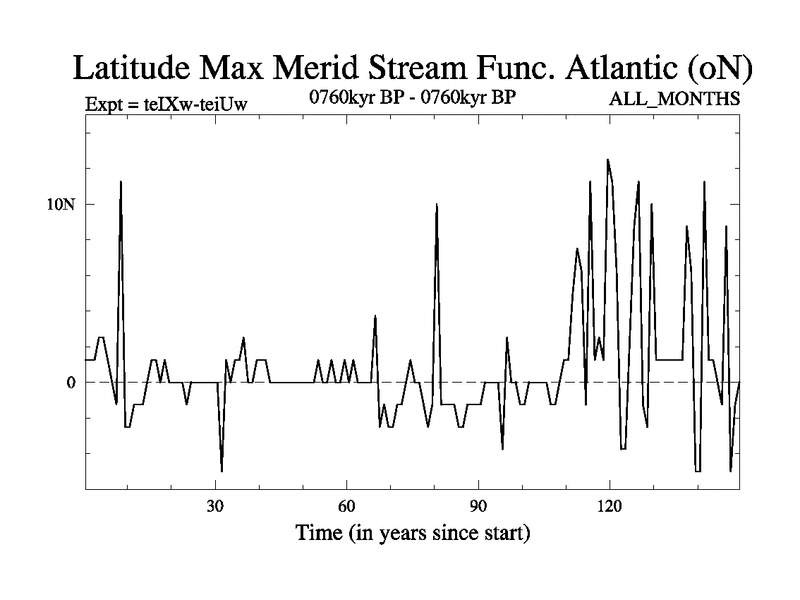 Latitude Max Merid Stream Func. Atlantic (oN)

Expt = teIXw-teiUw

0760kyr BP - 0760kyr BP

ALL_MONTHS

10N

0

30

60

90

120

Time (in years since start)